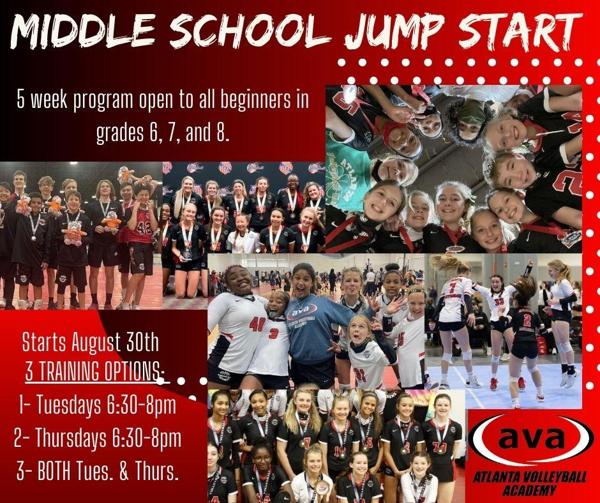 MIDDLE SCHOOL JUMP START

5 week program open to all beginners in grades 6, 7, and 8.

Starts August 30th
3 TRAINING OPTIONS:
1- Tuesdays 6:30-8pm
2- Thursdays 6:30-8pm
3- BOTH Tues. & Thurs.

ava
ATLANTA VOLLEYBALL ACADEMY